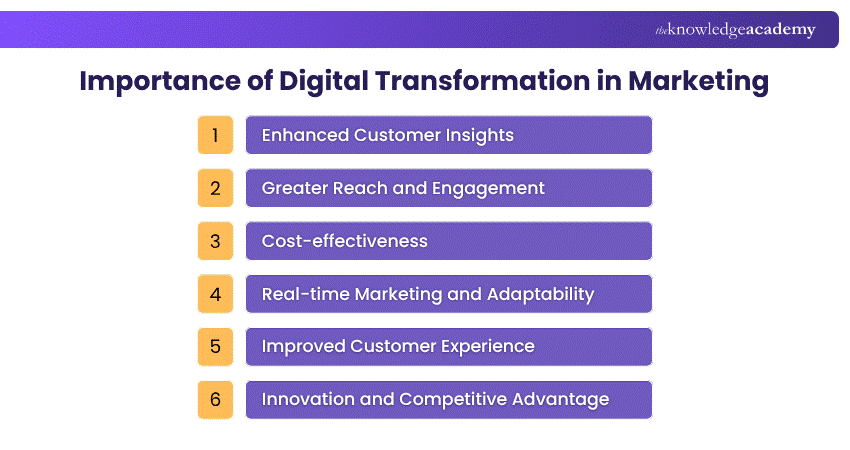 theknowledgeacademy

Importance of Digital Transformation in Marketing

1 Enhanced Customer Insights

2 Greater Reach and Engagement

3 Cost-effectiveness

4 Real-time Marketing and Adaptability

5 Improved Customer Experience

6 Innovation and Competitive Advantage